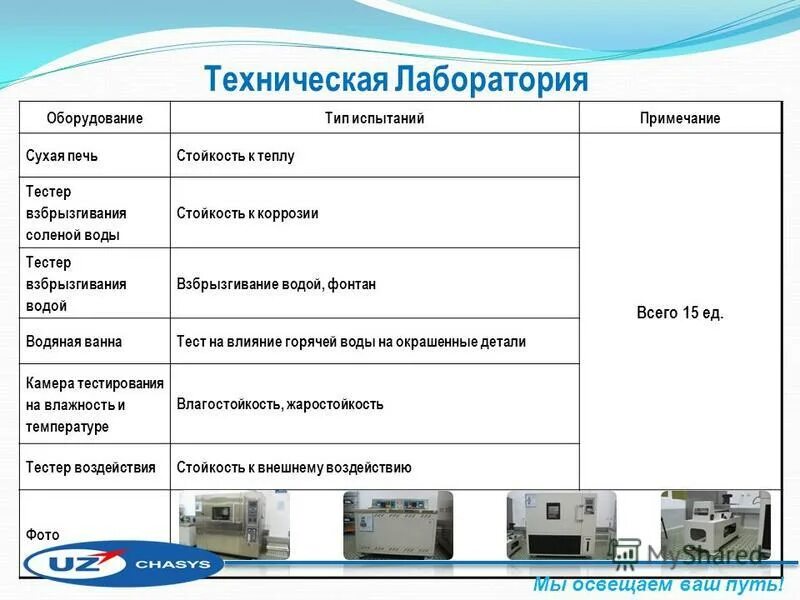 Техническая Лаборатория

| Оборудование | Тип испытаний | Примечание |
|---|---|---|
| Сухая печь | Стойкость к теплу | Всего 15 ед. |
| Тестер взбрызгивания соленой воды | Стойкость к коррозии | |
| Тестер взбрызгивания водой | Взбрызгивание водой, фонтан | |
| Водяная ванна | Тест на влияние горячей воды на окрашенные детали | |
| Камера тестирования на влажность и температуре | Влагостойкость, жаростойкость | |
| Тестер воздействия | Стойкость к внешнему воздействию | |
| Фото | | |

UZ CHASYS

MyShared

Мы освещаем ваш путь!